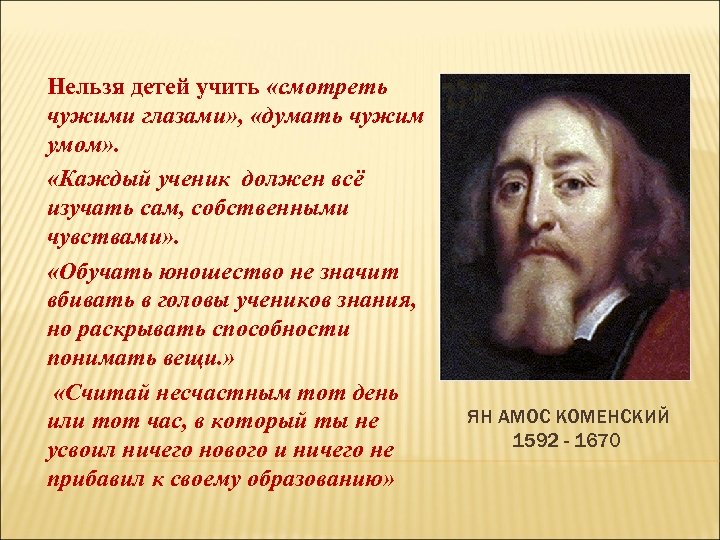 Нельзя детей учить «смотреть чужими глазами», «думать чужим умом».

«Каждый ученик должен всё изучать сам, собственными чувствами».

«Обучать юношество не значит вбивать в головы учеников знания, но раскрывать способности понимать вещи.»

«Считай несчастным тот день или тот час, в который ты не усвоил ничего нового и ничего не прибавил к своему образованию»

ЯН АМОС КОМЕНСКИЙ
1592 - 1670